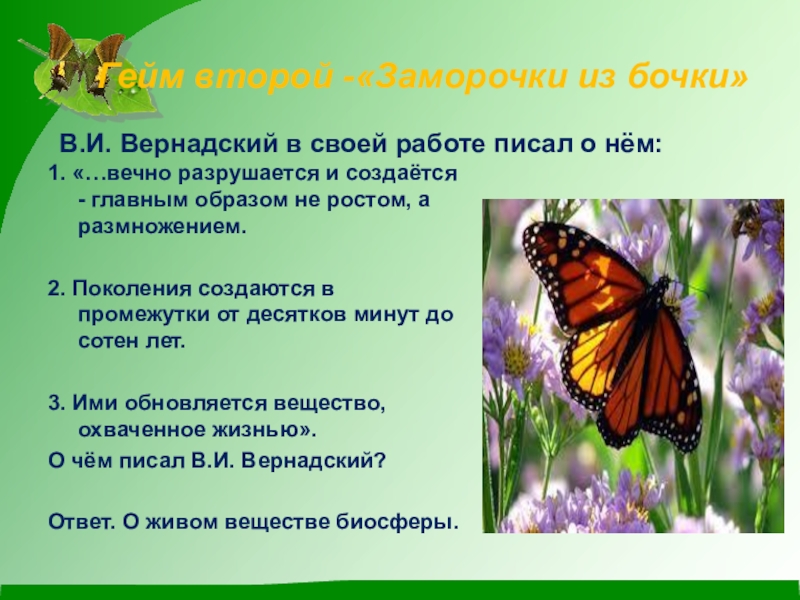 Гейм второй -«Заморочки из бочки»

В.И. Вернадский в своей работе писал о нём:

1. «…вечно разрушается и создаётся - главным образом не ростом, а размножением.

2. Поколения создаются в промежутки от десятков минут до сотен лет.

3. Ими обновляется вещество, охваченное жизнью».

О чём писал В.И. Вернадский?

Ответ. О живом веществе биосферы.